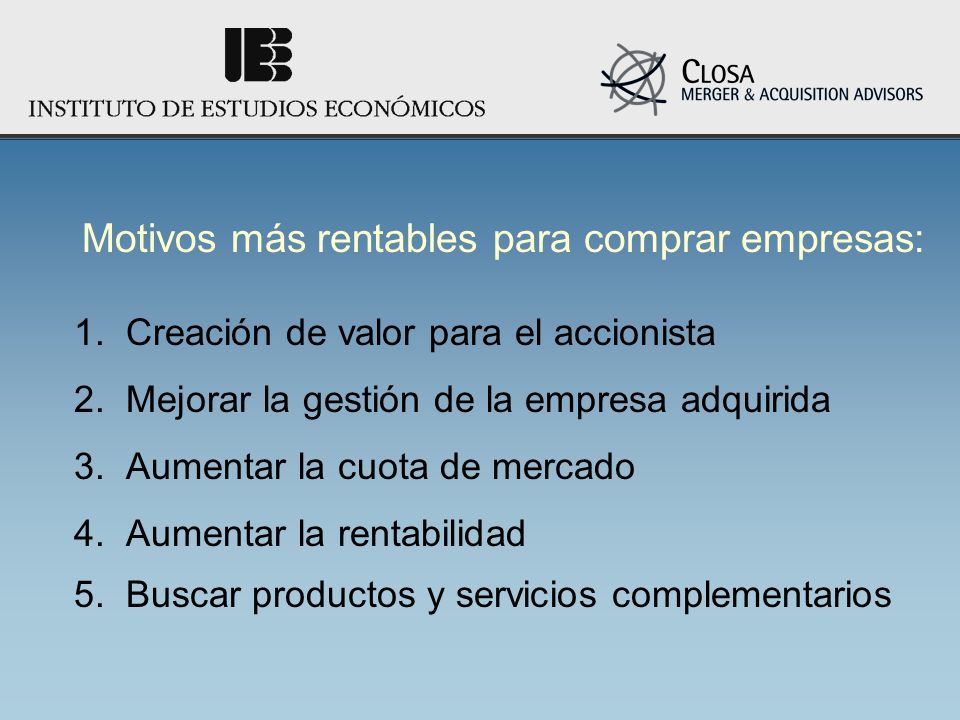 IEE
INSTITUTO DE ESTUDIOS ECONÓMICOS

CLOSA
MERGER & ACQUISITION ADVISORS

Motivos más rentables para comprar empresas:

1. Creación de valor para el accionista
2. Mejorar la gestión de la empresa adquirida
3. Aumentar la cuota de mercado
4. Aumentar la rentabilidad
5. Buscar productos y servicios complementarios